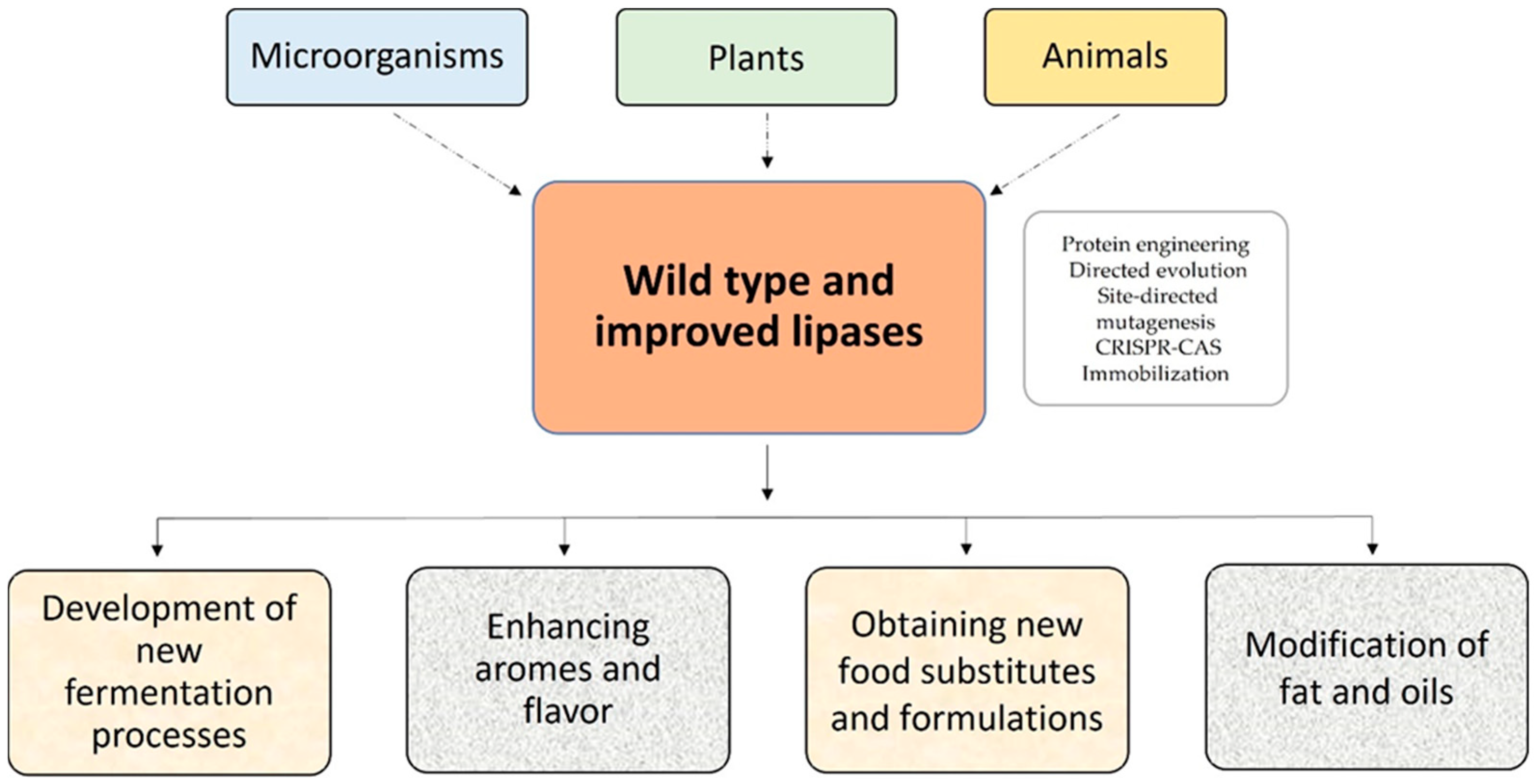 Microorganisms

Plants

Animals

Wild type and improved lipases

Protein engineering
Directed evolution
Site-directed mutagenesis
CRISPR-CAS
Immobilization

Development of new fermentation processes

Enhancing aromes and flavor

Obtaining new food substitutes and formulations

Modification of fat and oils